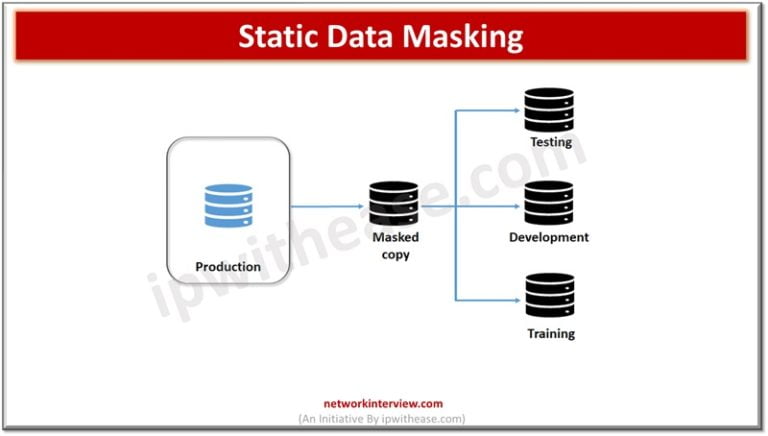 Static Data Masking

Production

Masked copy

Testing

Development

Training

ipwithease.com

networkinterview.com
(An Initiative By ipwithease.com)